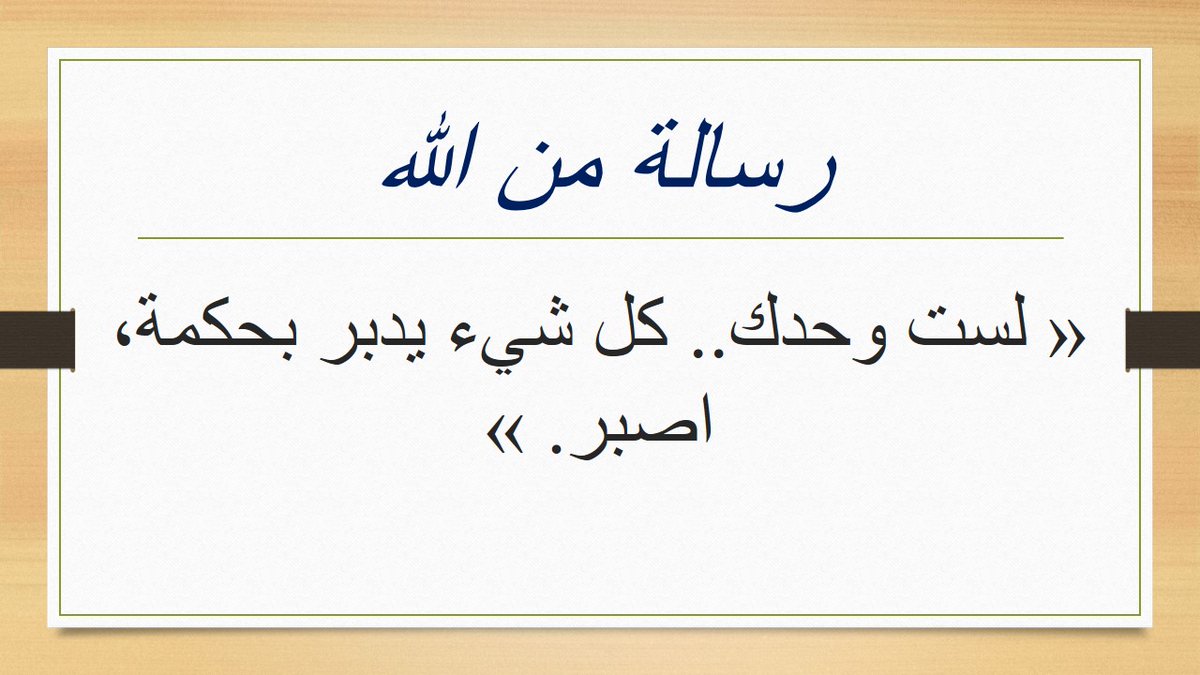 رسالة من الله

« لست وحدك.. كل شيء يدبر بحكمة، اصبر. »